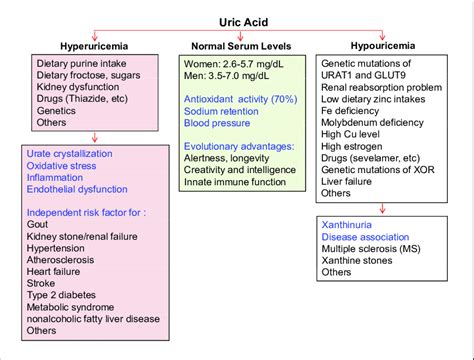 Uric Acid

Hyperuricemia

Dietary purine intake
Dietary froctose, sugars
Kidney dysfunction
Drugs (Thiazide, etc)
Genetics
Others

Urate crystallization
Oxidative stress
Inflammation
Endothelial dysfunction

Independent risk factor for :
Gout
Kidney stone/renal failure
Hypertension
Atherosclerosis
Heart failure
Stroke
Type 2 diabetes
Metabolic syndrome
nonalcoholic fatty liver disease
Others

Normal Serum Levels

Women: 2.6-5.7 mg/dL
Men: 3.5-7.0 mg/dL

Antioxidant activity (70%)
Sodium retention
Blood pressure

Evolutionary advantages:
Alertness, longevity
Creativity and intelligence
Innate immune function

Hypouricemia

Genetic mutations of URAT1 and GLUT9
Renal reabsorption problem
Low dietary zinc intakes
Fe deficiency
Molybdenum deficiency
High Cu level
High estrogen
Drugs (sevelamer, etc)
Genetic mutations of XOR
Liver failure
Others

Xanthinuria
Disease association
Multiple sclerosis (MS)
Xanthine stones
Others